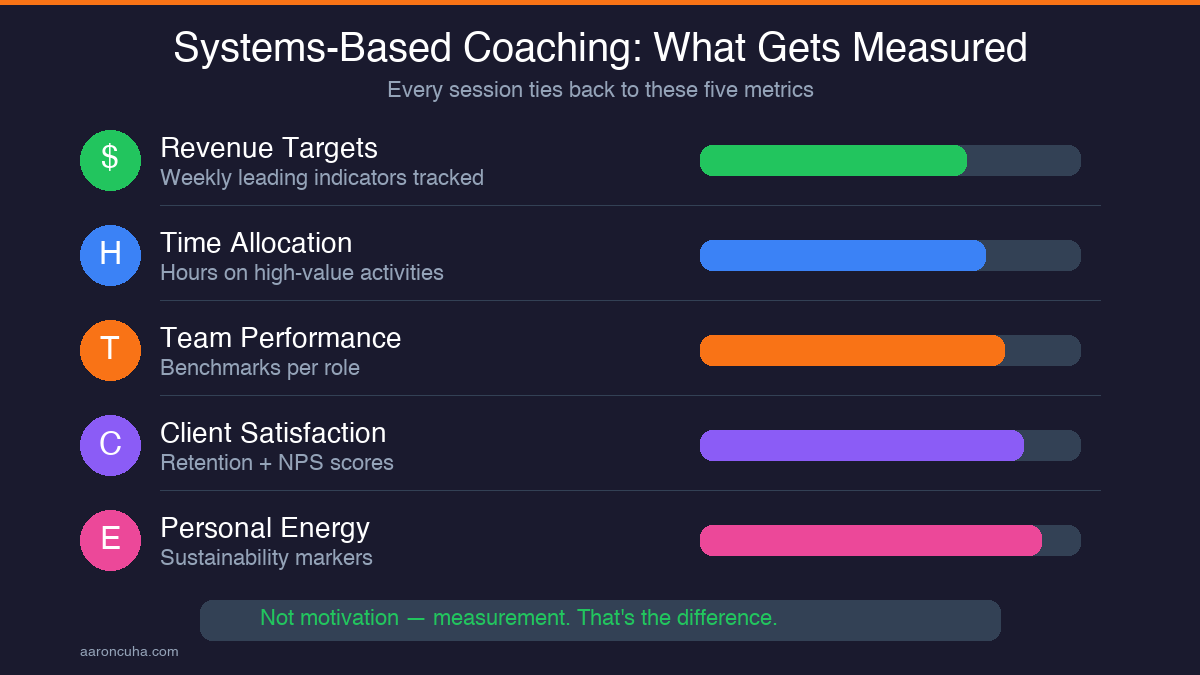 Systems-Based Coaching: What Gets Measured

Every session ties back to these five metrics

$ Revenue Targets
Weekly leading indicators tracked

H Time Allocation
Hours on high-value activities

T Team Performance
Benchmarks per role

C Client Satisfaction
Retention + NPS scores

E Personal Energy
Sustainability markers

Not motivation — measurement. That's the difference.

aaroncuha.com